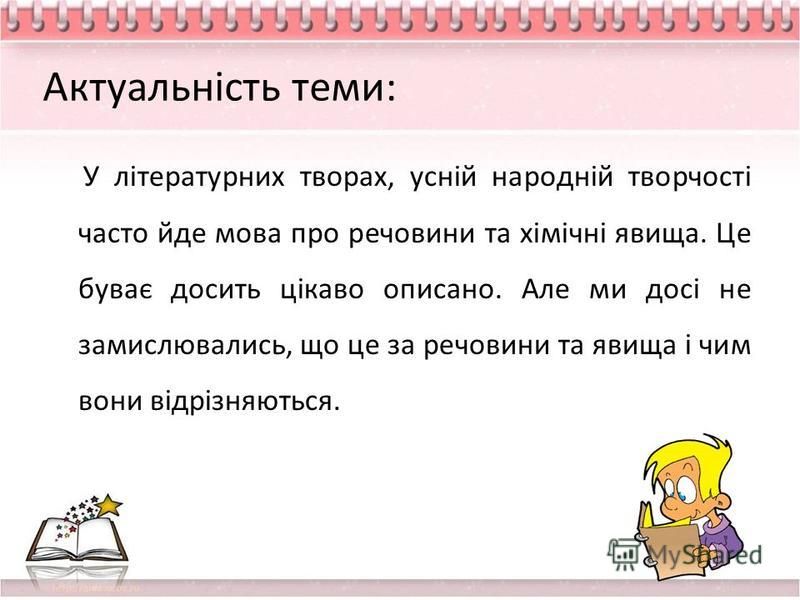 Актуальність теми:

У літературних творах, усній народній творчості часто йде мова про речовини та хімічні явища. Це буває досить цікаво описано. Але ми досі не замислювались, що це за речовини та явища і чим вони відрізняються.

MyShared